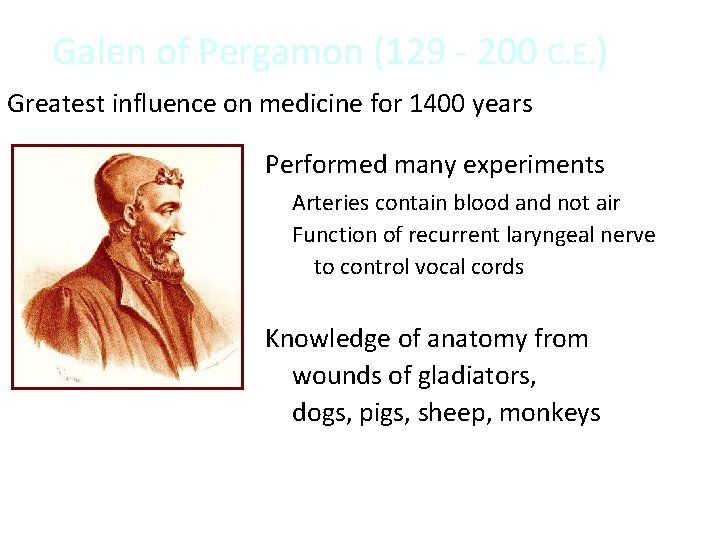 Galen of Pergamon (129 - 200 C.E.)

Greatest influence on medicine for 1400 years

Performed many experiments

Arteries contain blood and not air

Function of recurrent laryngeal nerve to control vocal cords

Knowledge of anatomy from wounds of gladiators, dogs, pigs, sheep, monkeys